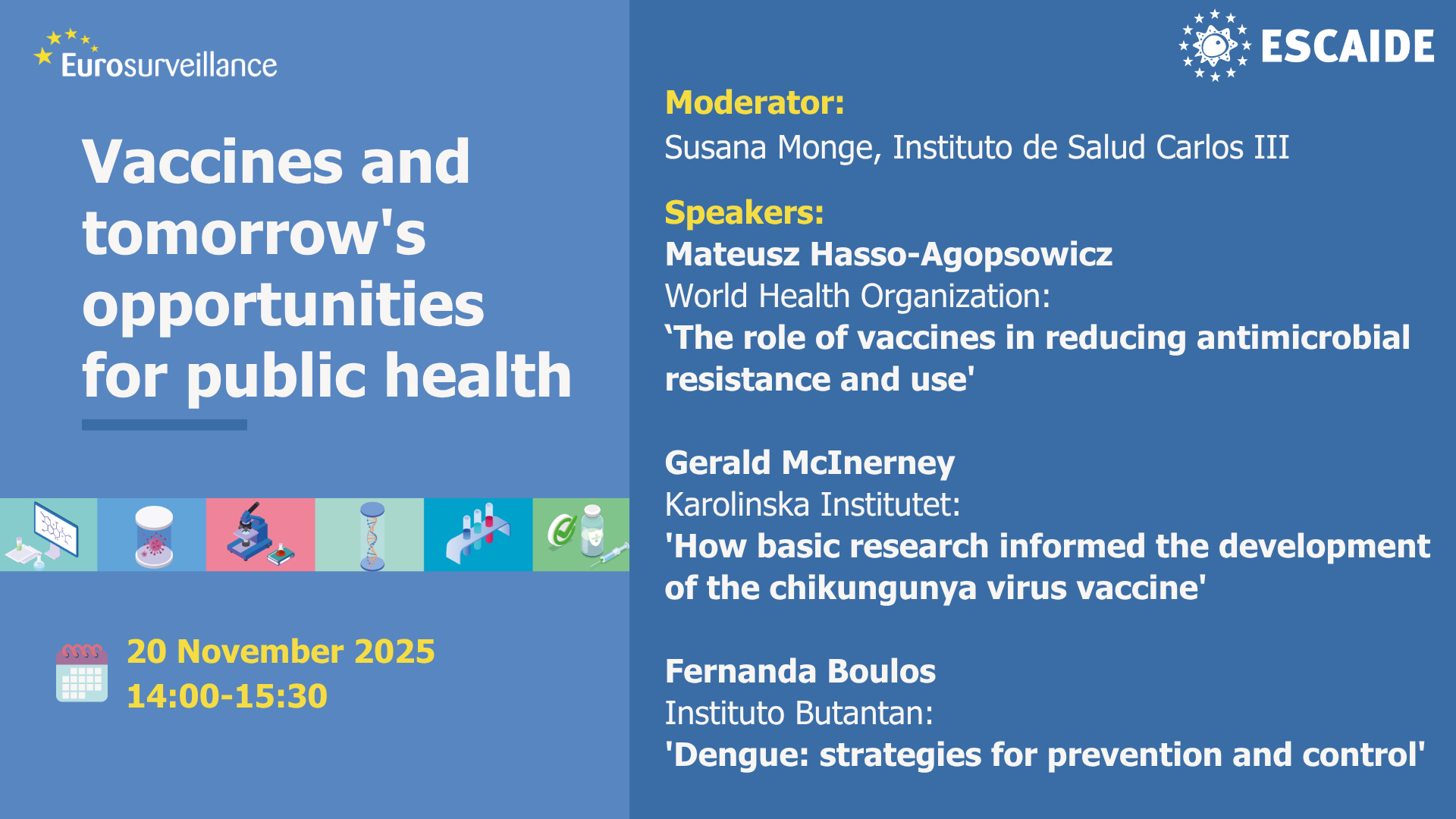 Eurosurveillance

Vaccines and tomorrow's opportunities for public health

20 November 2025
14:00-15:30

ESCAIDE

Moderator:
Susana Monge, Instituto de Salud Carlos III

Speakers:
Mateusz Hasso-Agopsowicz
World Health Organization:
‘The role of vaccines in reducing antimicrobial resistance and use'

Gerald McInerney
Karolinska Institutet:
'How basic research informed the development of the chikungunya virus vaccine'

Fernanda Boulos
Instituto Butantan:
'Dengue: strategies for prevention and control'